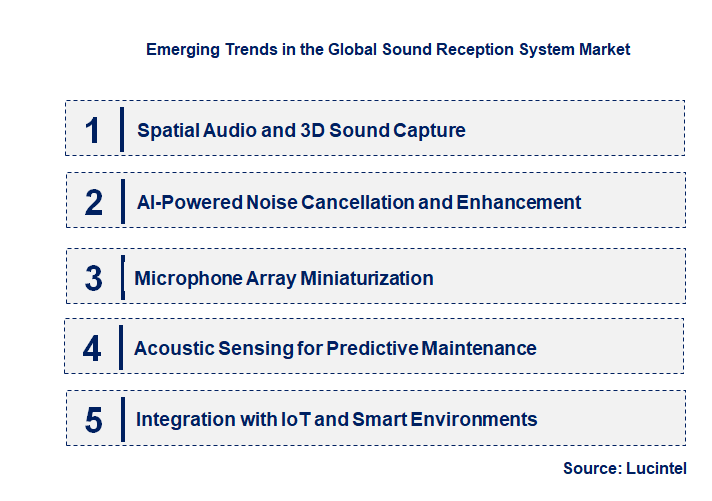 Emerging Trends in the Global Sound Reception System Market

1 Spatial Audio and 3D Sound Capture

2 AI-Powered Noise Cancellation and Enhancement

3 Microphone Array Miniaturization

4 Acoustic Sensing for Predictive Maintenance

5 Integration with IoT and Smart Environments

Source: Lucintel